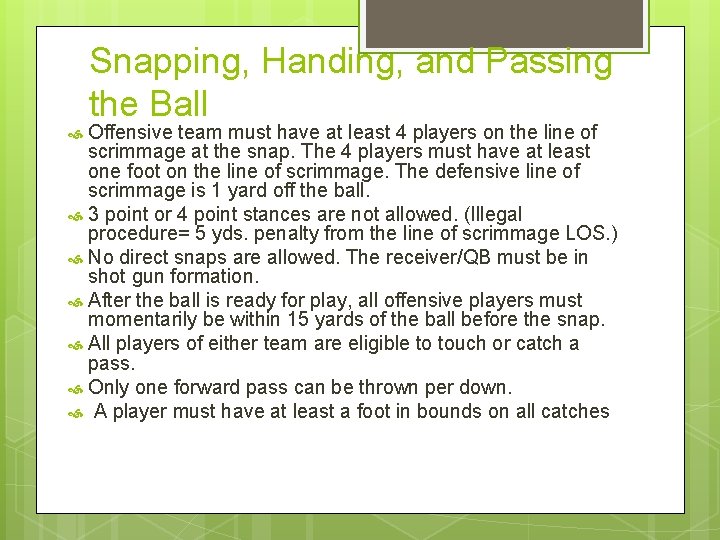 Snapping, Handing, and Passing the Ball

Offensive team must have at least 4 players on the line of scrimmage at the snap. The 4 players must have at least one foot on the line of scrimmage. The defensive line of scrimmage is 1 yard off the ball.

3 point or 4 point stances are not allowed. (Illegal procedure= 5 yds. penalty from the line of scrimmage LOS.)

No direct snaps are allowed. The receiver/QB must be in shot gun formation.

After the ball is ready for play, all offensive players must momentarily be within 15 yards of the ball before the snap.

All players of either team are eligible to touch or catch a pass.

Only one forward pass can be thrown per down.

A player must have at least a foot in bounds on all catches